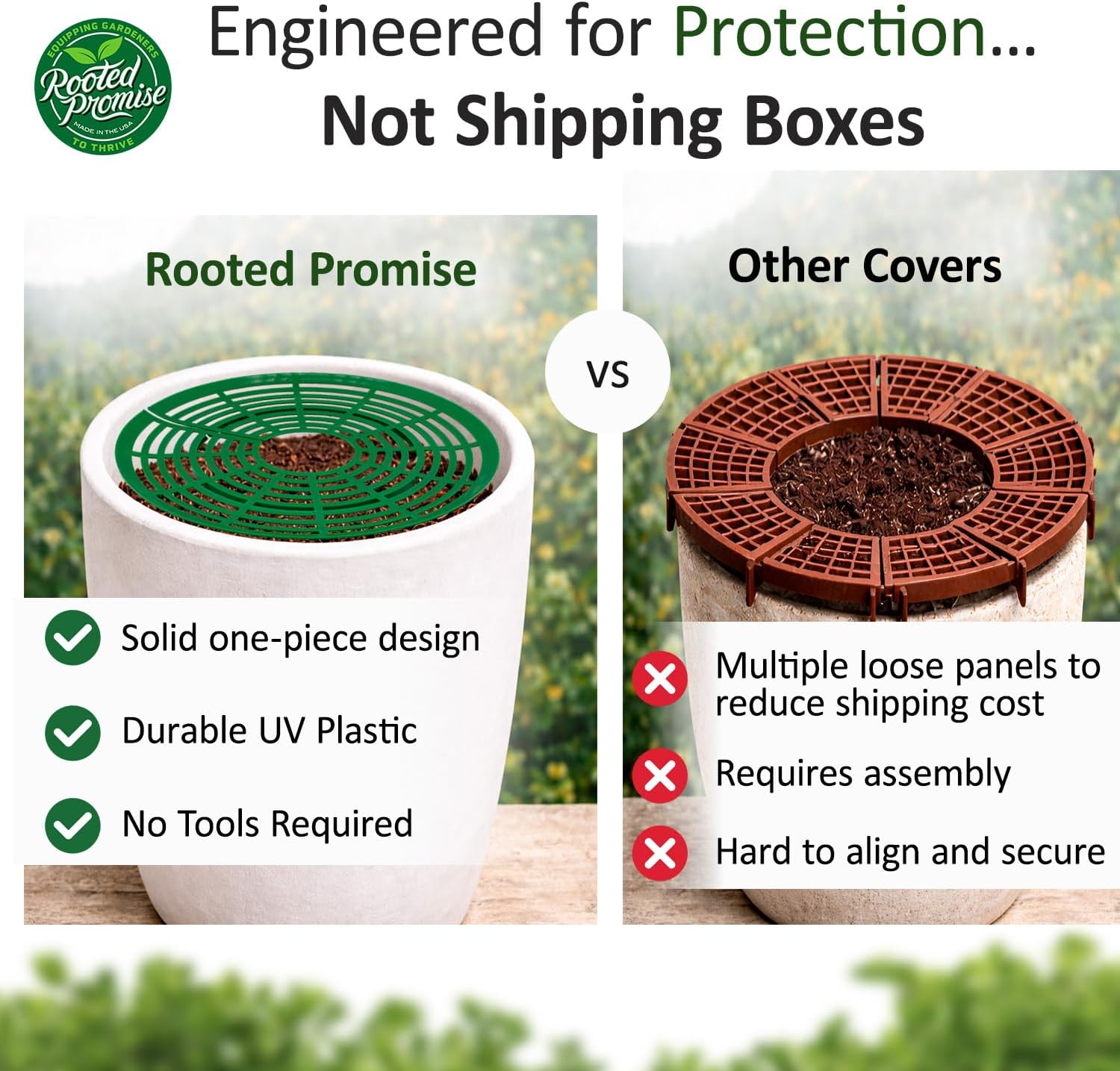 EQUIPPING GARDENERS
Rooted Promise
MADE IN THE USA
TO THRIVE

Engineered for Protection...
Not Shipping Boxes

Rooted Promise

VS

Other Covers

Solid one-piece design

Durable UV Plastic

No Tools Required

Multiple loose panels to reduce shipping cost

Requires assembly

Hard to align and secure